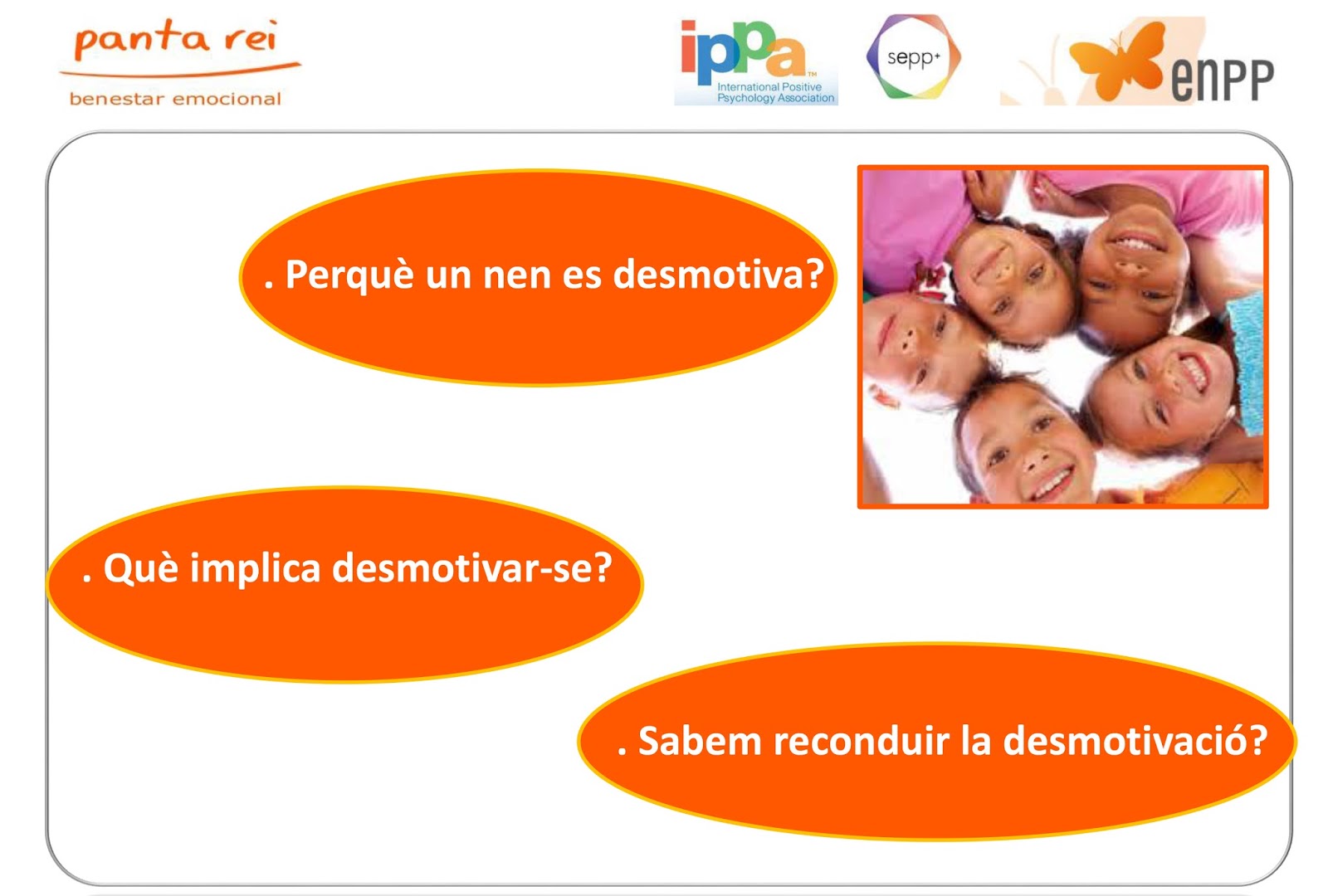 panta rei
benestar emocional

ippa™
International Positive Psychology Association

sepp+

enPP

. Perquè un nen es desmotiva?

. Què implica desmotivar-se?

. Sabem reconduir la desmotivació?